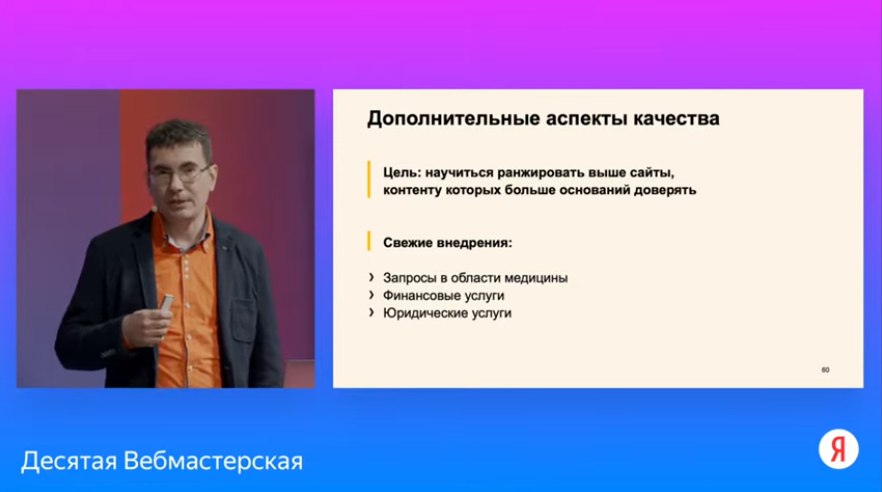 Дополнительные аспекты качества

Цель: научиться ранжировать выше сайты, контенту которых больше оснований доверять

Свежие внедрения:

› Запросы в области медицины
› Финансовые услуги
› Юридические услуги

60

Десятая Вебмастерская

Я